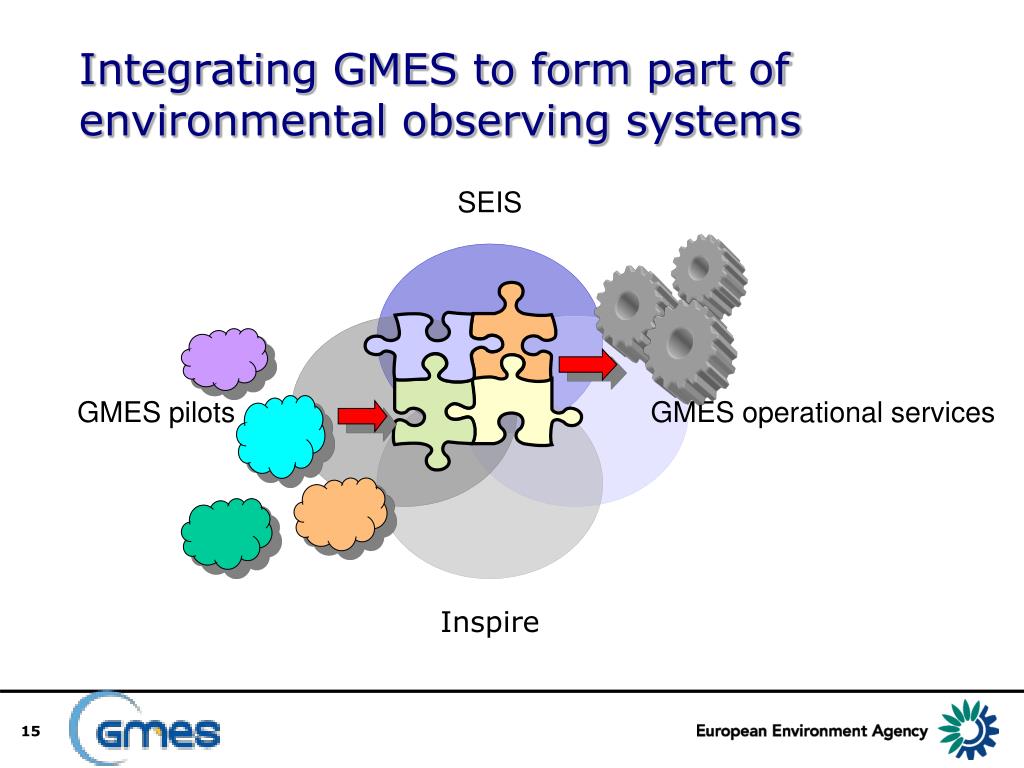 Integrating GMES to form part of environmental observing systems

SEIS

GMES pilots

GMES operational services

Inspire

15

GMES

European Environment Agency